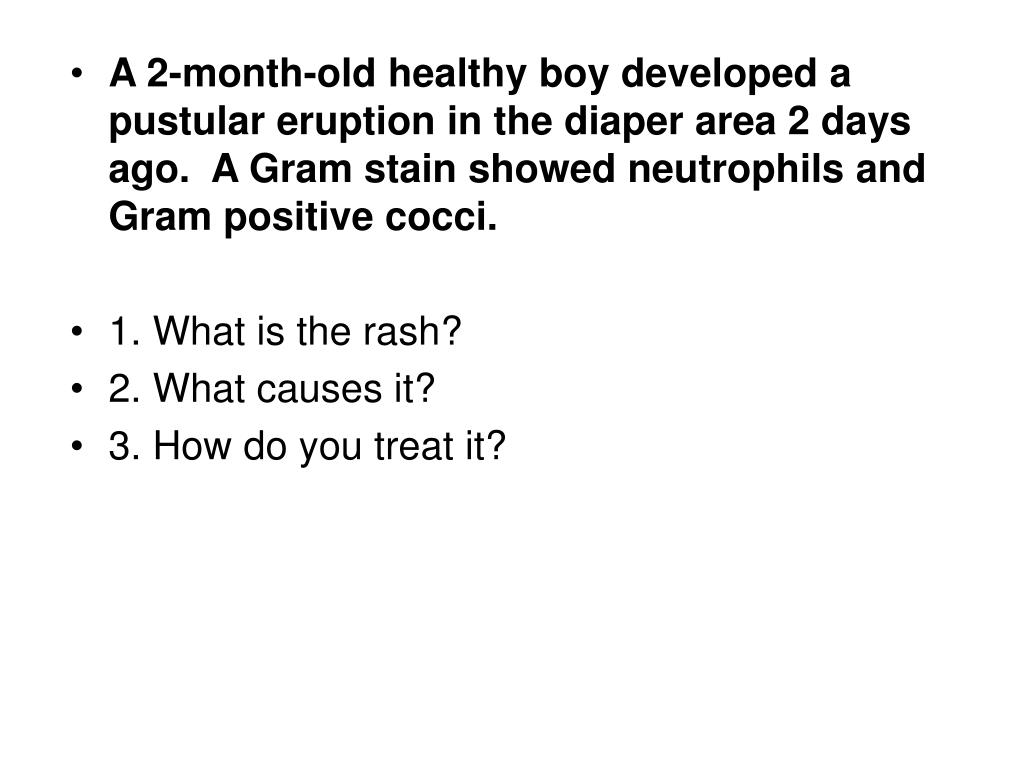 • A 2-month-old healthy boy developed a pustular eruption in the diaper area 2 days ago. A Gram stain showed neutrophils and Gram positive cocci.

• 1. What is the rash?
• 2. What causes it?
• 3. How do you treat it?